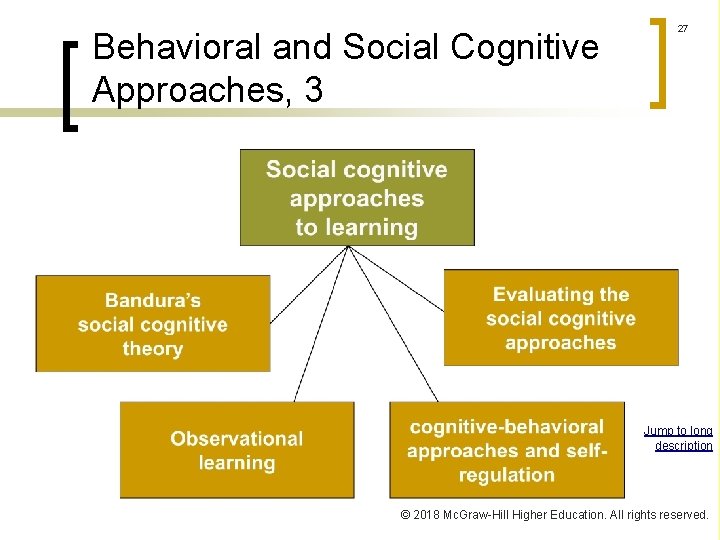 Behavioral and Social Cognitive Approaches, 3

27

Social cognitive approaches to learning

Bandura's social cognitive theory

Evaluating the social cognitive approaches

Observational learning

cognitive-behavioral approaches and self-regulation

Jump to long description

© 2018 McGraw-Hill Higher Education. All rights reserved.